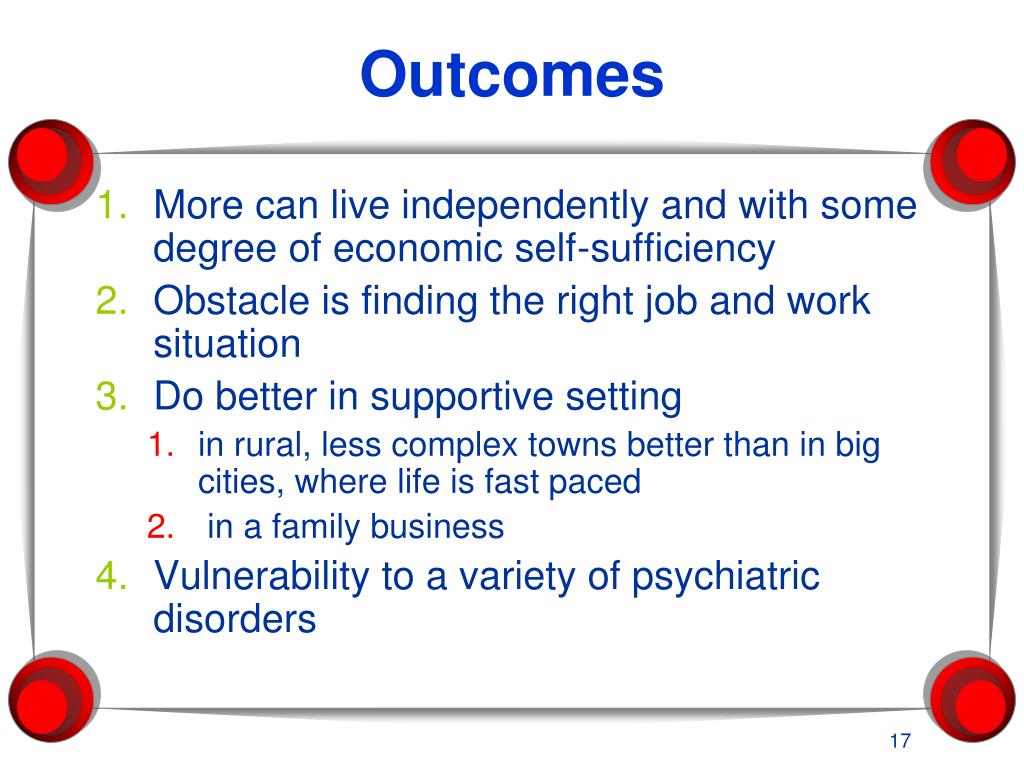 Outcomes

1. More can live independently and with some degree of economic self-sufficiency
2. Obstacle is finding the right job and work situation
3. Do better in supportive setting
   1. in rural, less complex towns better than in big cities, where life is fast paced
   2. in a family business
4. Vulnerability to a variety of psychiatric disorders

17